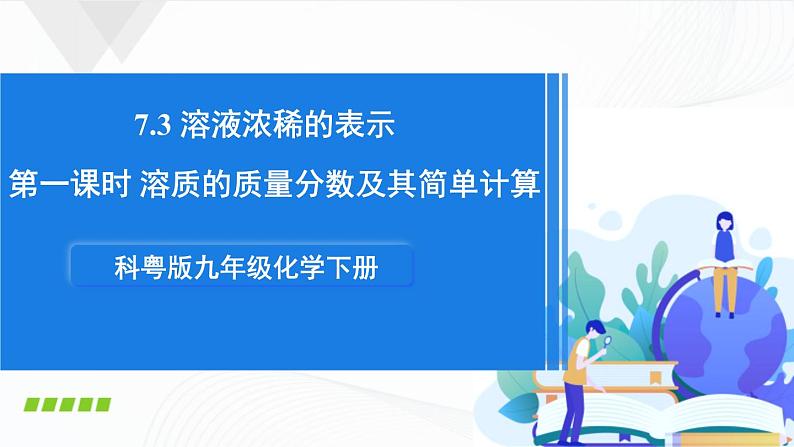 7.3 溶液浓稀的表示

第一课时 溶质的质量分数及其简单计算

科粤版九年级化学下册